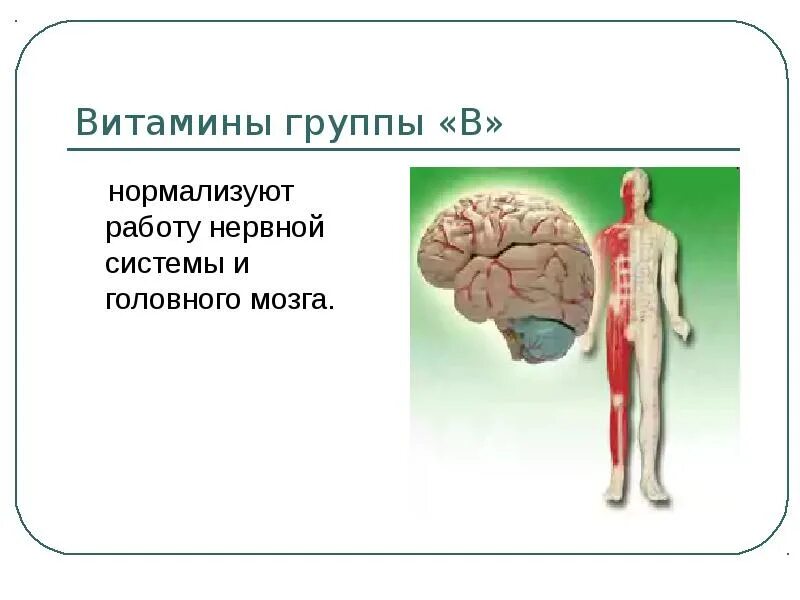 Витамины группы «В»

нормализуют работу нервной системы и головного мозга.